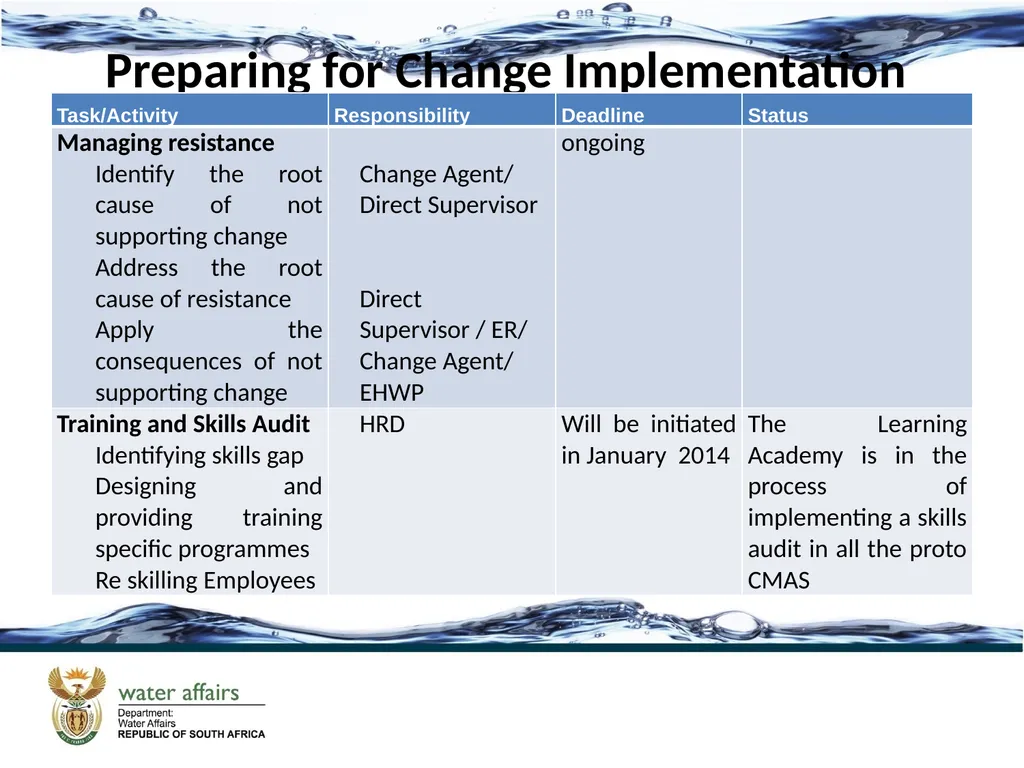 Preparing for Change Implementation

| Task/Activity | Responsibility | Deadline | Status |
|---|---|---|---|
| **Managing resistance** Identify the root cause of not supporting change Address the root cause of resistance Apply the consequences of not supporting change | Change Agent/ Direct Supervisor Direct Supervisor / ER/ Change Agent/ EHWP | ongoing | |
| **Training and Skills Audit** Identifying skills gap Designing and providing training specific programmes Re skilling Employees | HRD | Will be initiated in January 2014 | The Learning Academy is in the process of implementing a skills audit in all the proto CMAS |

water affairs
Department:
Water Affairs
REPUBLIC OF SOUTH AFRICA